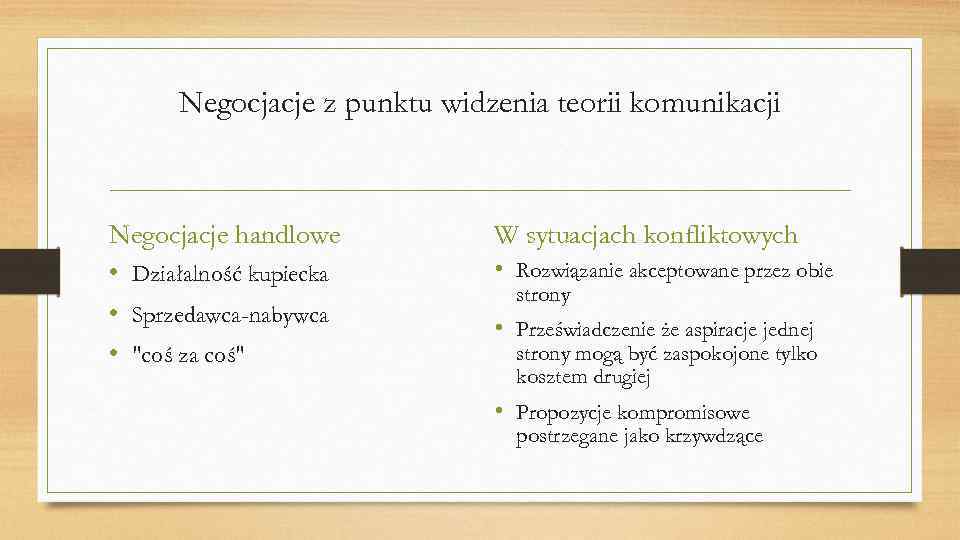 Negocjacje z punktu widzenia teorii komunikacji

Negocjacje handlowe

• Działalność kupiecka
• Sprzedawca-nabywca
• "coś za coś"

W sytuacjach konfliktowych

• Rozwiązanie akceptowane przez obie strony
• Przeświadczenie że aspiracje jednej strony mogą być zaspokojone tylko kosztem drugiej
• Propozycje kompromisowe postrzegane jako krzywdzące